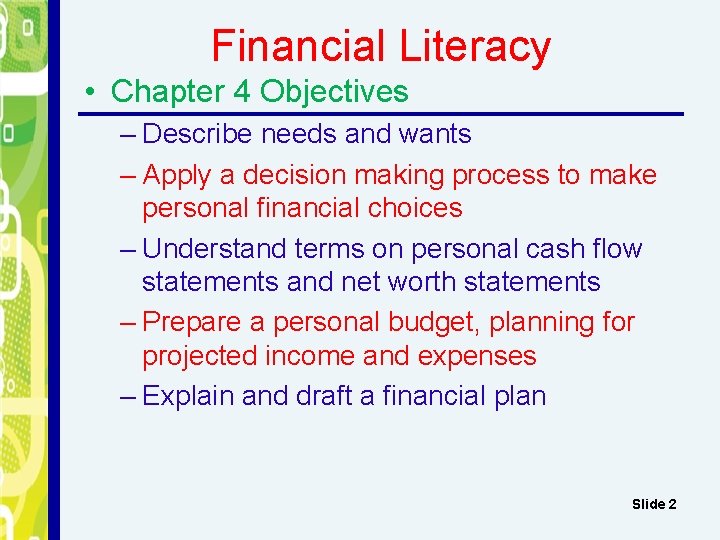 Financial Literacy

• Chapter 4 Objectives

– Describe needs and wants

– Apply a decision making process to make personal financial choices

– Understand terms on personal cash flow statements and net worth statements

– Prepare a personal budget, planning for projected income and expenses

– Explain and draft a financial plan

Slide 2